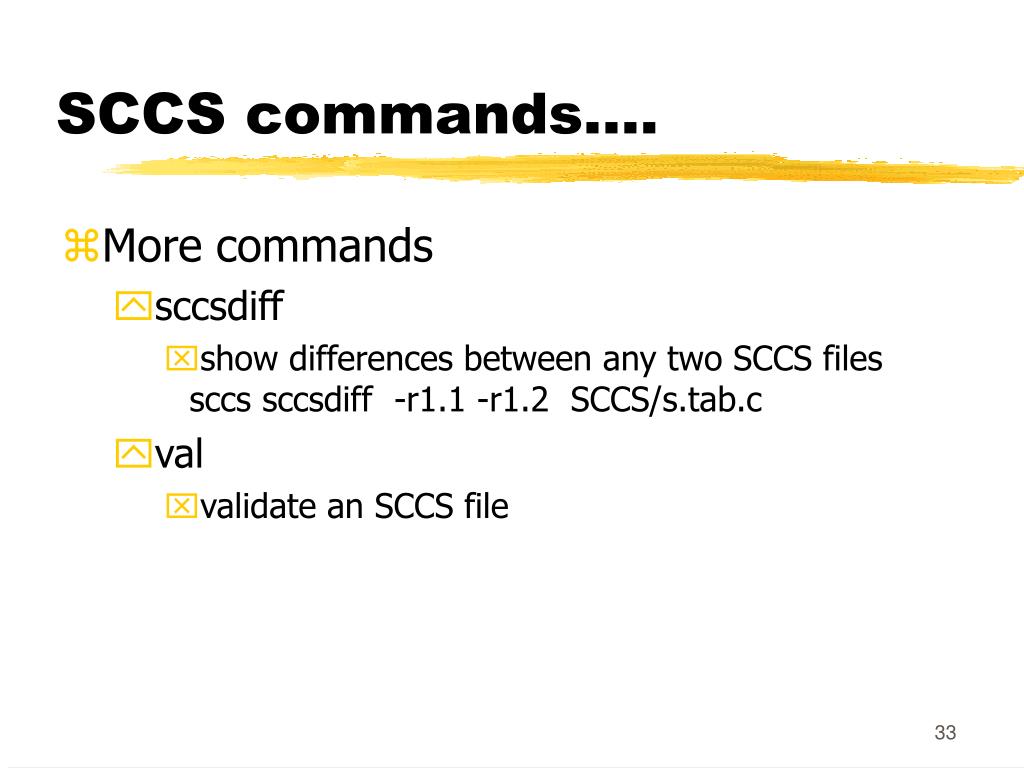 SCCS commands….

More commands

sccsdiff

show differences between any two SCCS files sccs sccsdiff -r1.1 -r1.2 SCCS/s.tab.c

val

validate an SCCS file

33